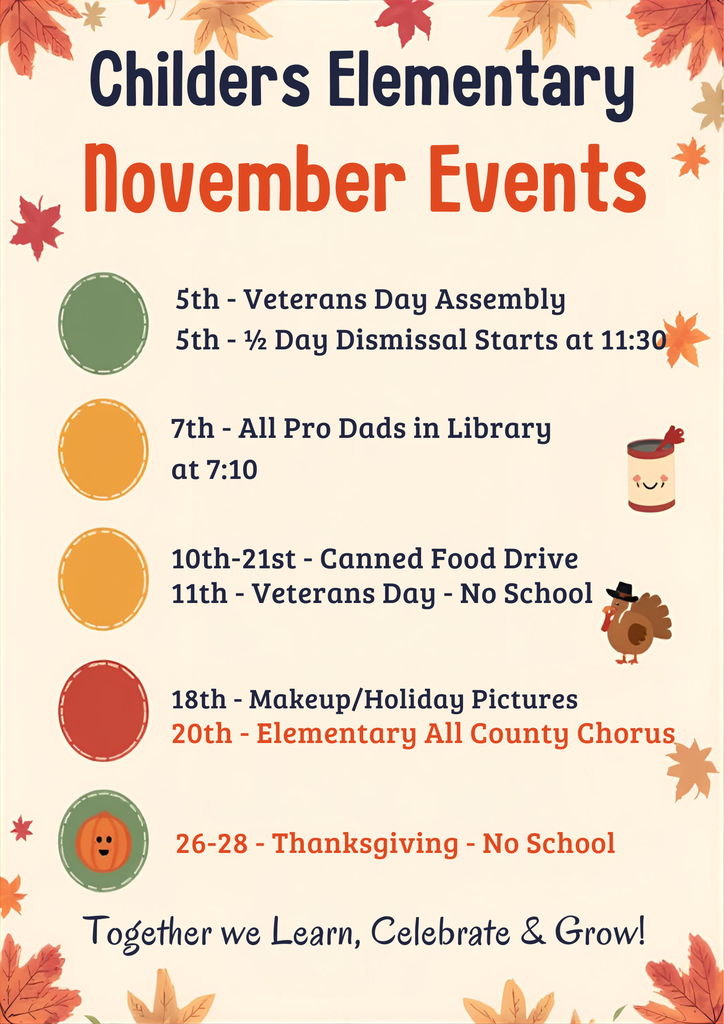 Childers Elementary
November Events

5th - Veterans Day Assembly
5th - ½ Day Dismissal Starts at 11:30

7th - All Pro Dads in Library at 7:10

10th-21st - Canned Food Drive
11th - Veterans Day - No School

18th - Makeup/Holiday Pictures
20th - Elementary All County Chorus

26-28 - Thanksgiving - No School

Together we Learn, Celebrate & Grow!